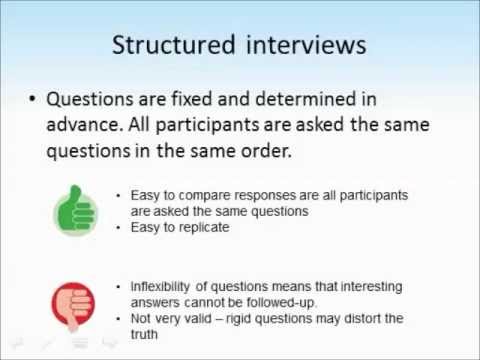 Structured interviews

• Questions are fixed and determined in advance. All participants are asked the same questions in the same order.

• Easy to compare responses are all participants are asked the same questions
• Easy to replicate

• Inflexibility of questions means that interesting answers cannot be followed-up.
• Not very valid – rigid questions may distort the truth